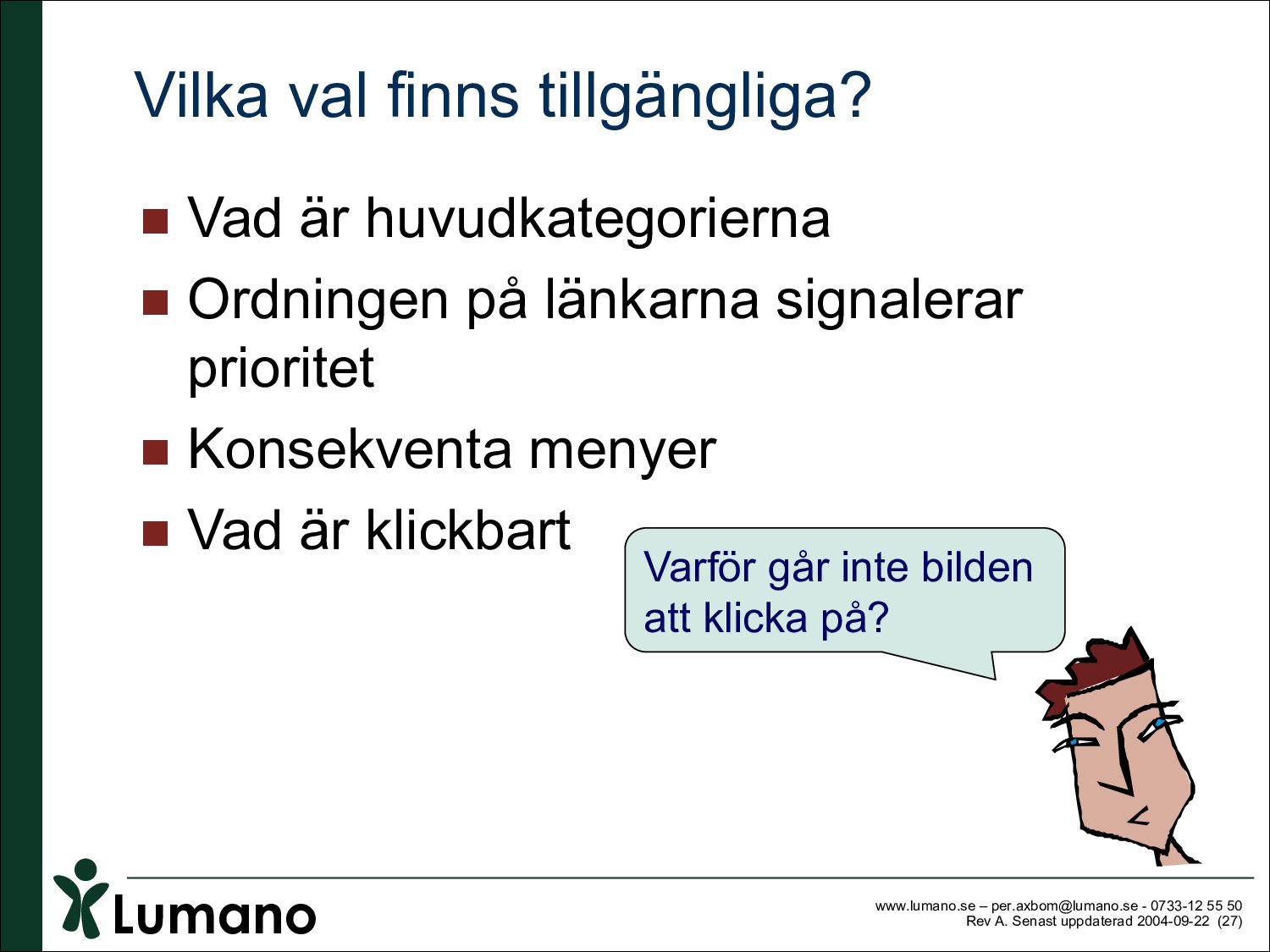 Vilka val finns tillgängliga?

Vad är huvudkategorierna

Ordningen på länkarna signalerar prioritet

Konsekventa menyer

Vad är klickbart

Varför går inte bilden att klicka på?

Lumano

www.lumano.se – per.axbom@lumano.se - 0733-12 55 50
Rev A. Senast uppdaterad 2004-09-22 (27)